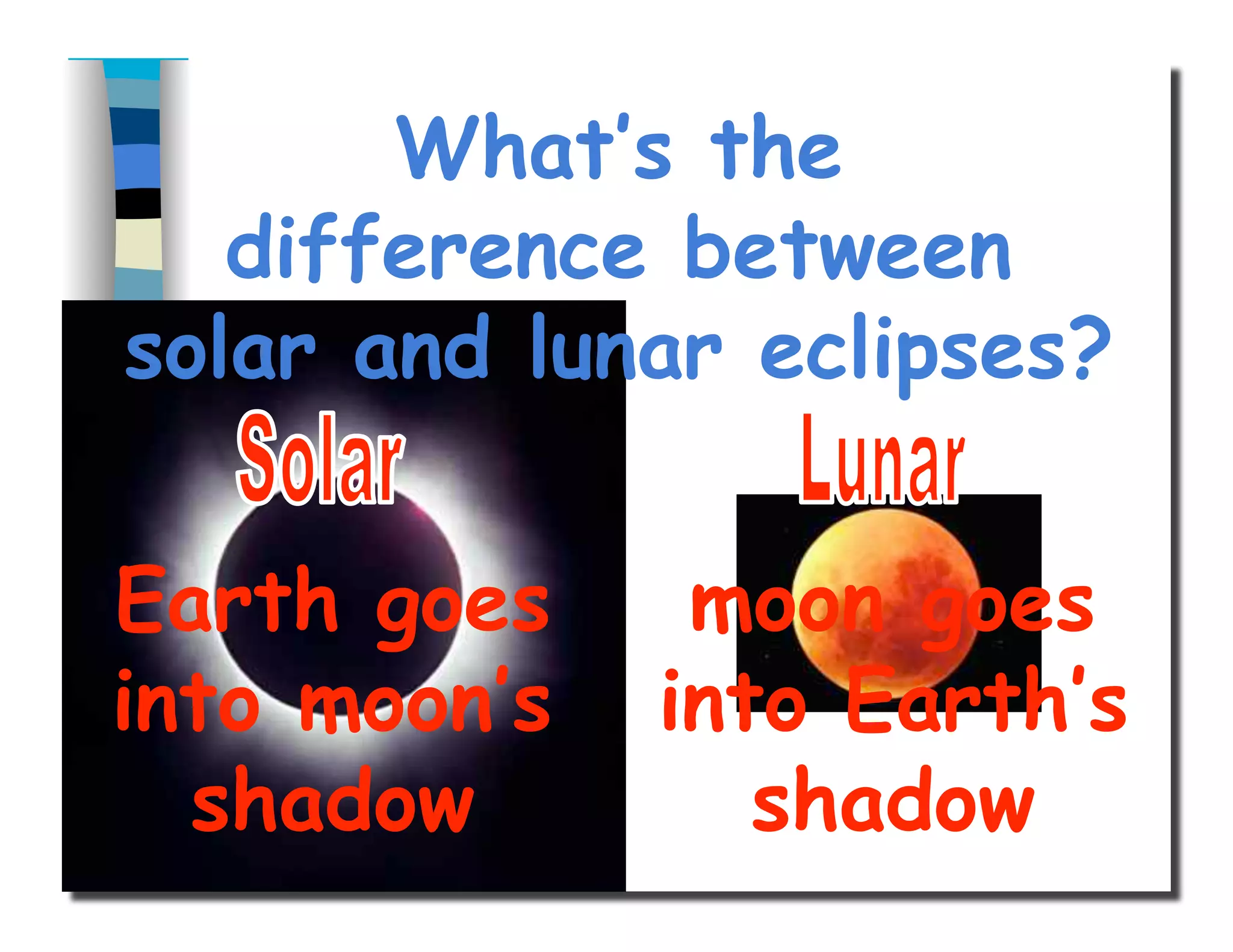 What's the difference between solar and lunar eclipses?

Solar

Earth goes into moon's shadow

Lunar

moon goes into Earth's shadow